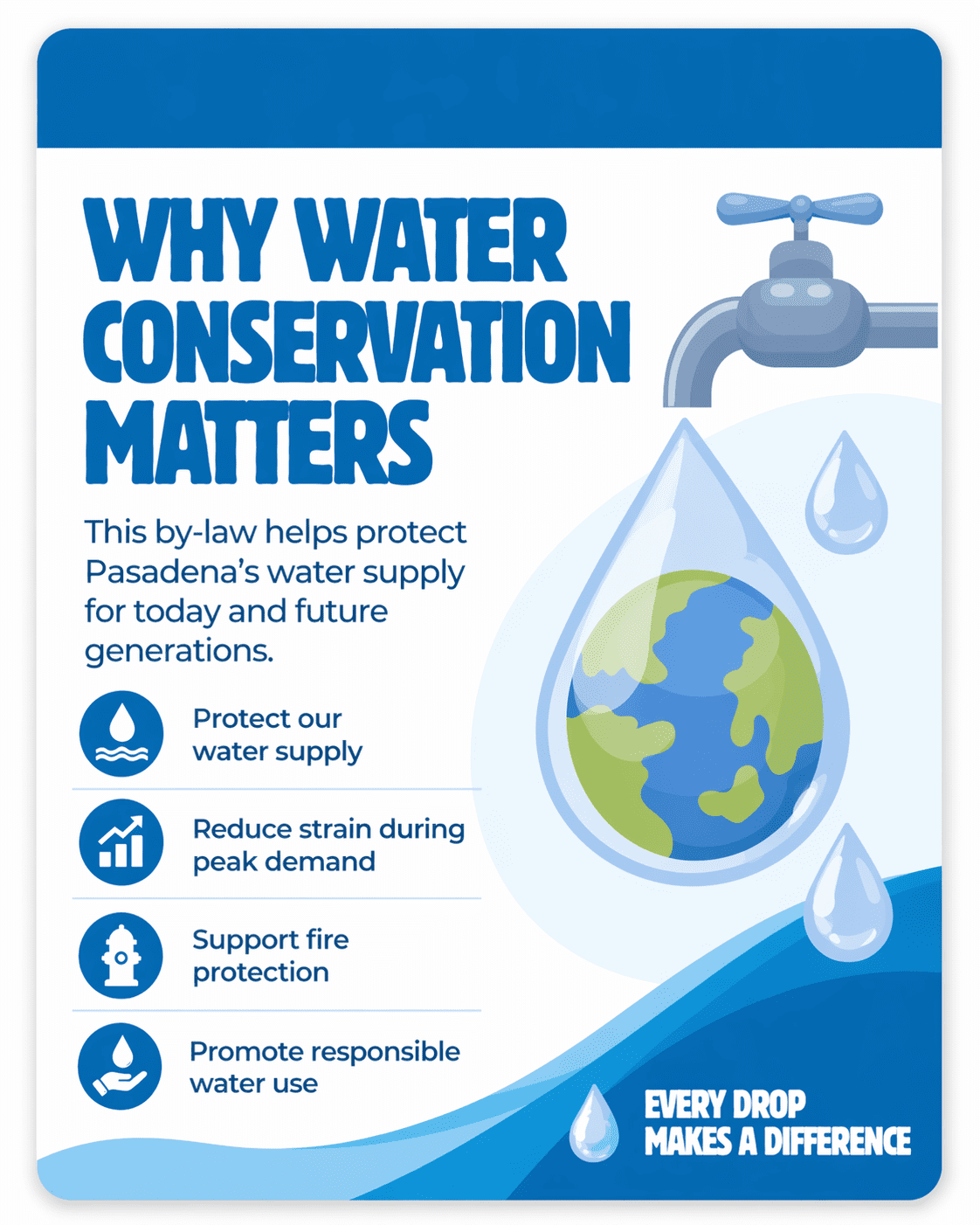 WHY WATER CONSERVATION MATTERS

This by-law helps protect Pasadena's water supply for today and future generations.

Protect our water supply

Reduce strain during peak demand

Support fire protection

Promote responsible water use

EVERY DROP MAKES A DIFFERENCE